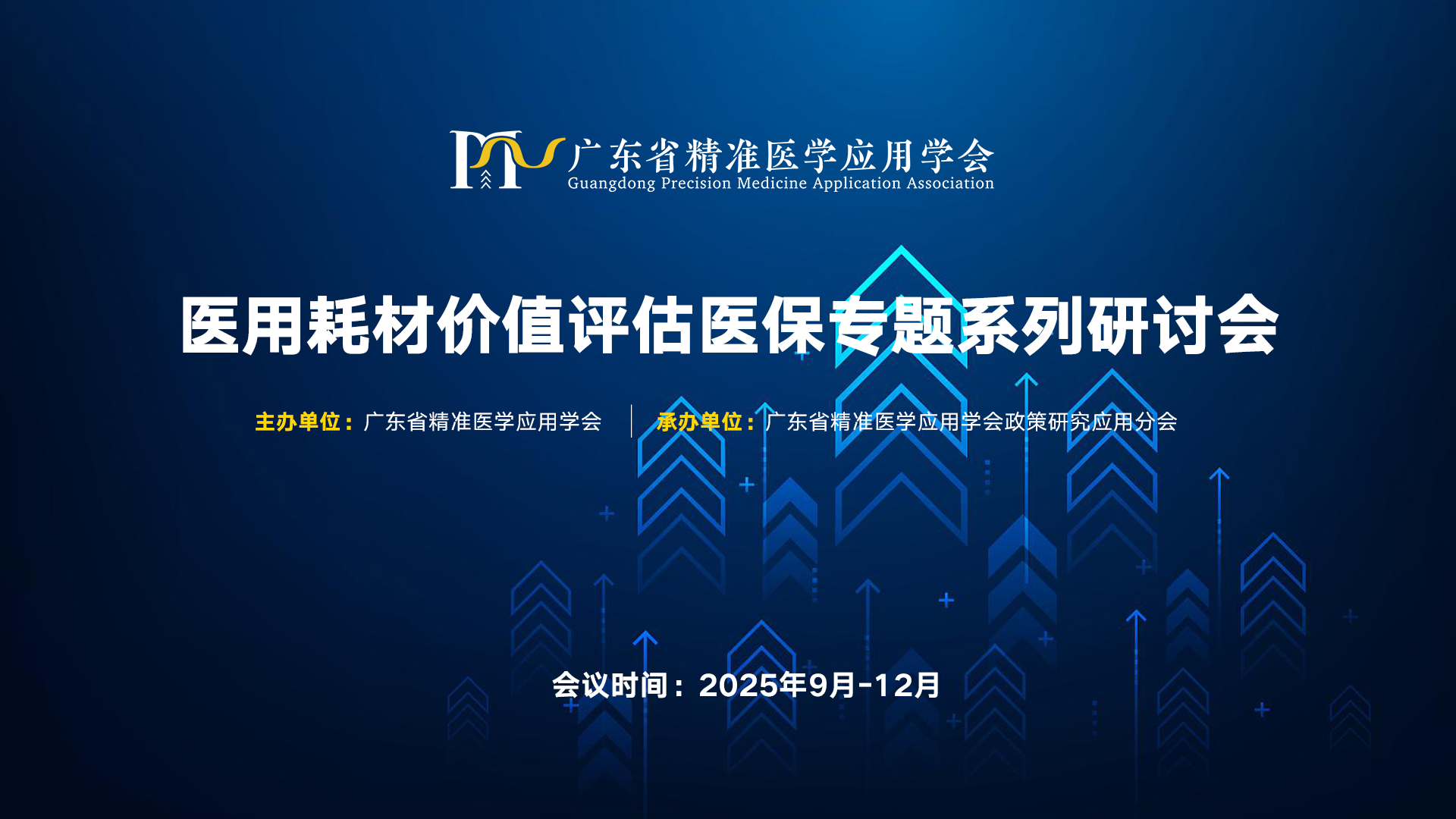 广东省精准医学应用学会
Guangdong Precision Medicine Application Association

医用耗材价值评估医保专题系列研讨会

主办单位：广东省精准医学应用学会

承办单位：广东省精准医学应用学会政策研究应用分会

会议时间：2025年9月-12月